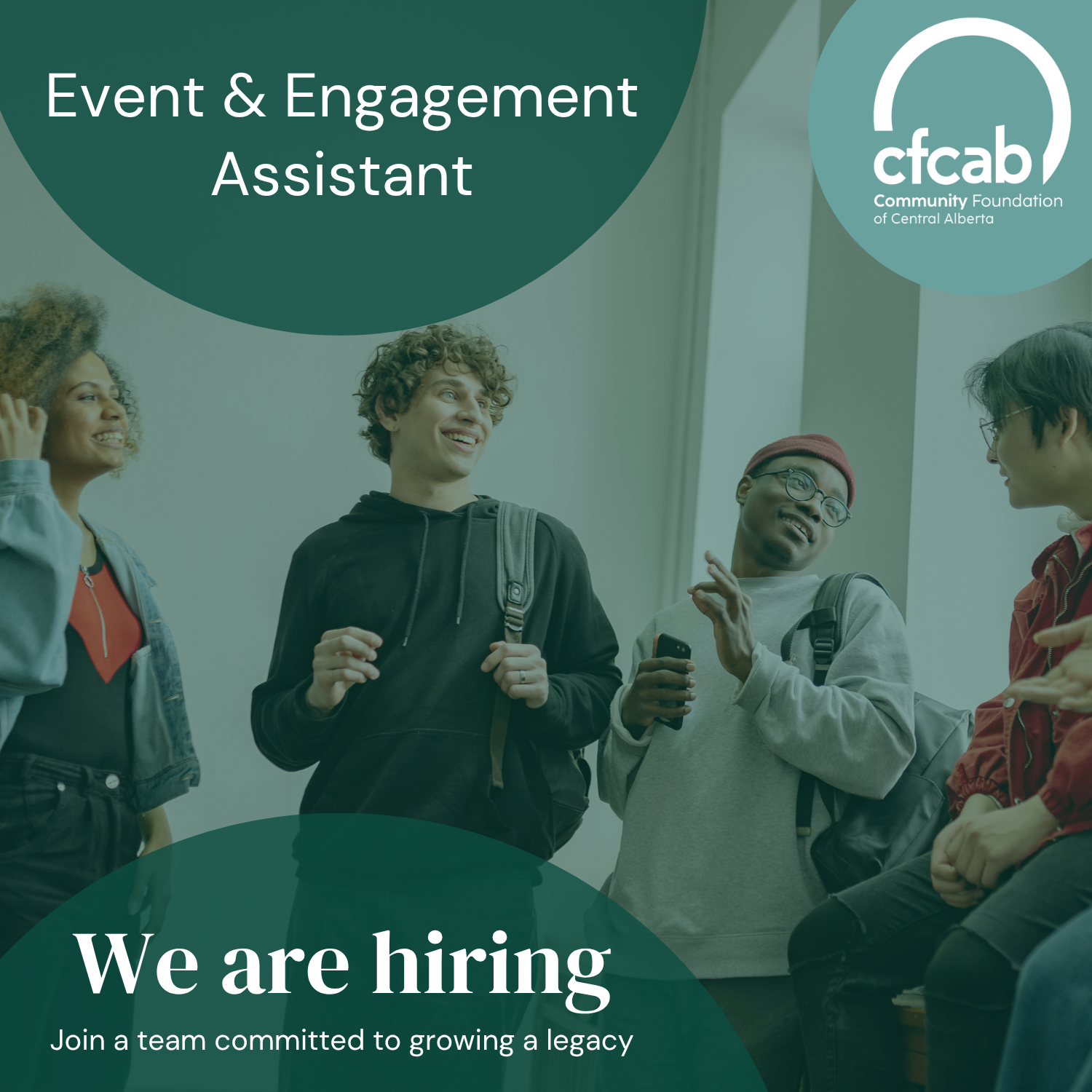 Event & Engagement Assistant

cfcab
Community Foundation
of Central Alberta

We are hiring

Join a team committed to growing a legacy